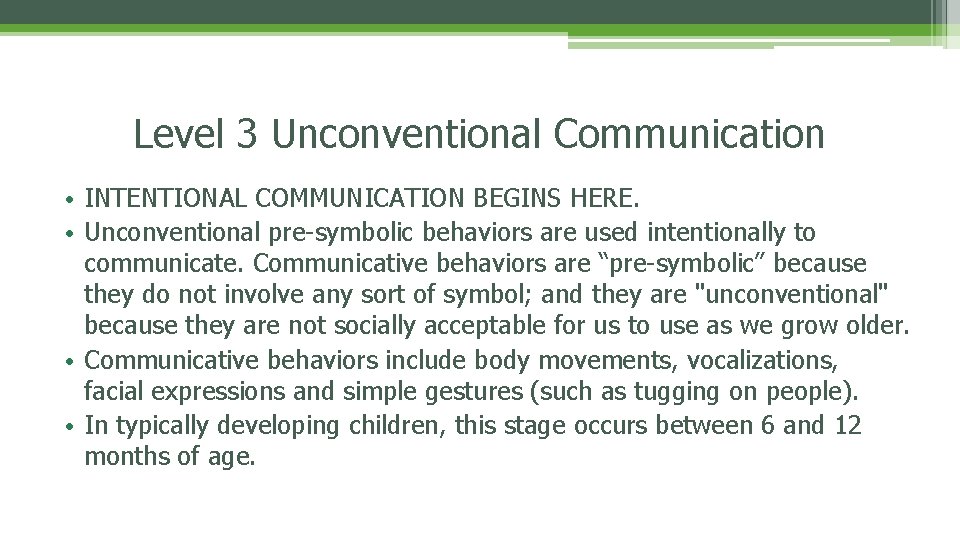 Level 3 Unconventional Communication

• INTENTIONAL COMMUNICATION BEGINS HERE.
• Unconventional pre-symbolic behaviors are used intentionally to communicate. Communicative behaviors are “pre-symbolic” because they do not involve any sort of symbol; and they are "unconventional" because they are not socially acceptable for us to use as we grow older.
• Communicative behaviors include body movements, vocalizations, facial expressions and simple gestures (such as tugging on people).
• In typically developing children, this stage occurs between 6 and 12 months of age.